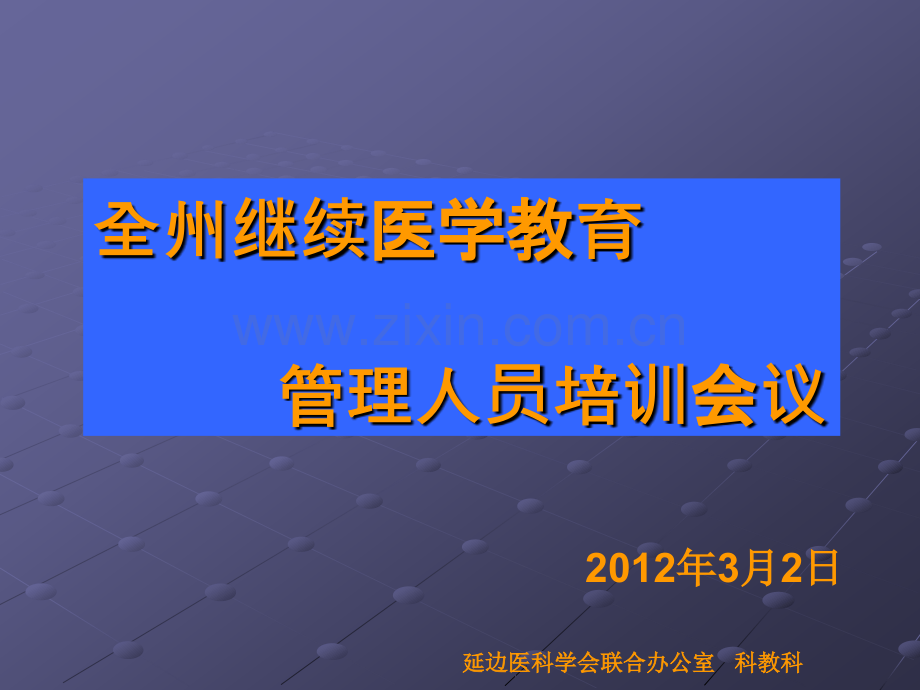 全州继续医学教育

www.zixin.com.cn

管理人员培训会议

2012年3月2日

延边医科学会联合办公室 科教科